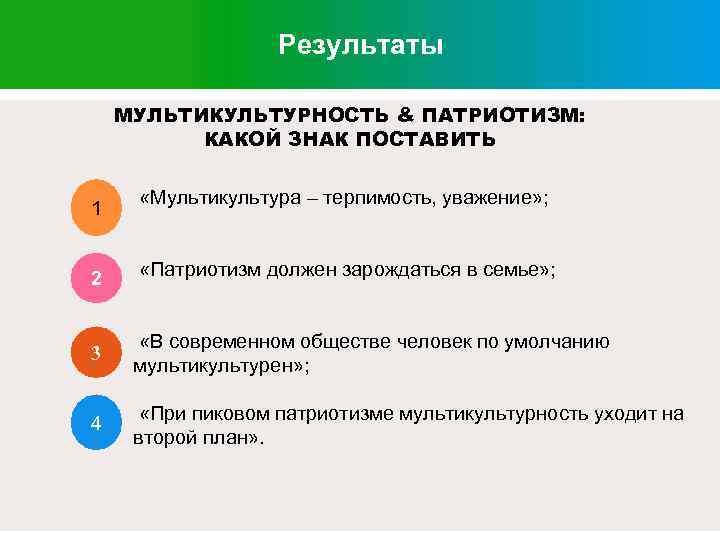 Результаты

МУЛЬТИКУЛЬТУРНОСТЬ & ПАТРИОТИЗМ: КАКОЙ ЗНАК ПОСТАВИТЬ

1 «Мультикультура – терпимость, уважение»;

2 «Патриотизм должен зарождаться в семье»;

3 «В современном обществе человек по умолчанию мультикультурен»;

4 «При пиковом патриотизме мультикультурность уходит на второй план».